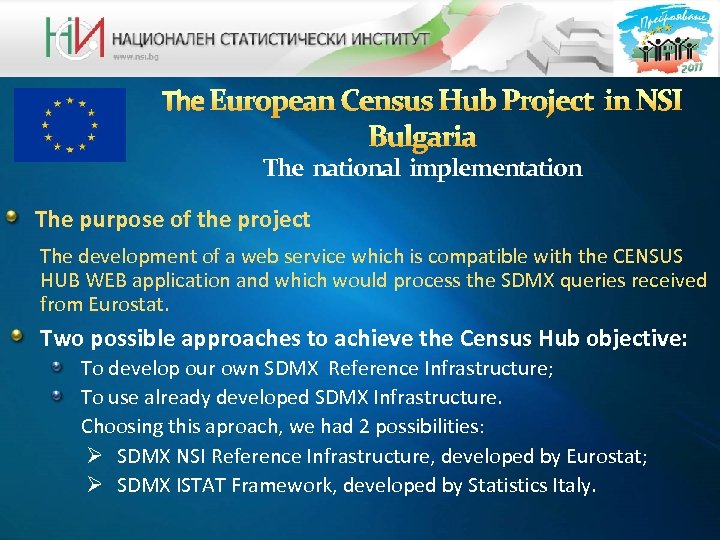 НСИ НАЦИОНАЛЕН СТАТИСТИЧЕСКИ ИНСТИТУТ
www.nsi.bg

Преброяване 2011

The European Census Hub Project in NSI Bulgaria
The national implementation

The purpose of the project

The development of a web service which is compatible with the CENSUS HUB WEB application and which would process the SDMX queries received from Eurostat.

Two possible approaches to achieve the Census Hub objective:

To develop our own SDMX Reference Infrastructure;

To use already developed SDMX Infrastructure.

Choosing this aproach, we had 2 possibilities:

➢ SDMX NSI Reference Infrastructure, developed by Eurostat;

➢ SDMX ISTAT Framework, developed by Statistics Italy.